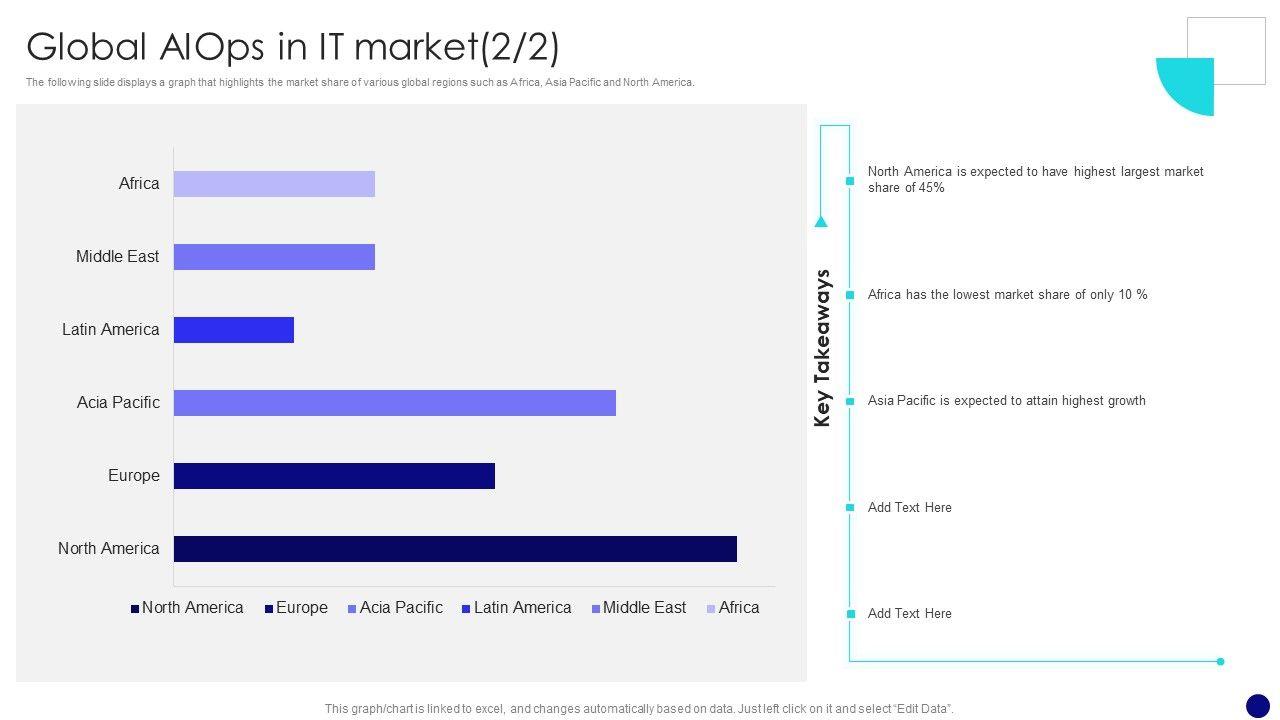 Global AIOps in IT market(2/2)

The following slide displays a graph that highlights the market share of various global regions such as Africa, Asia Pacific and North America.

Africa
Middle East
Latin America
Acia Pacific
Europe
North America

North America Europe Acia Pacific Latin America Middle East Africa

Key Takeaways

North America is expected to have highest largest market share of 45%

Africa has the lowest market share of only 10 %

Asia Pacific is expected to attain highest growth

Add Text Here

Add Text Here

This graph/chart is linked to excel, and changes automatically based on data. Just left click on it and select "Edit Data".